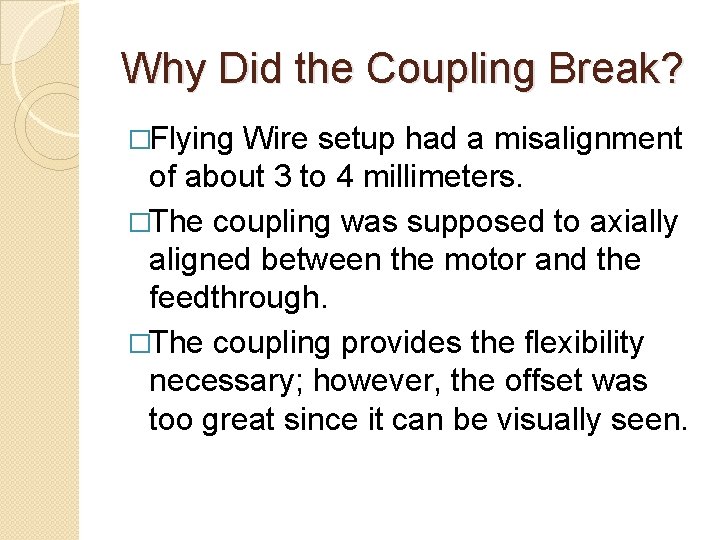 Why Did the Coupling Break?

□Flying Wire setup had a misalignment of about 3 to 4 millimeters.

□The coupling was supposed to axially aligned between the motor and the feedthrough.

□The coupling provides the flexibility necessary; however, the offset was too great since it can be visually seen.